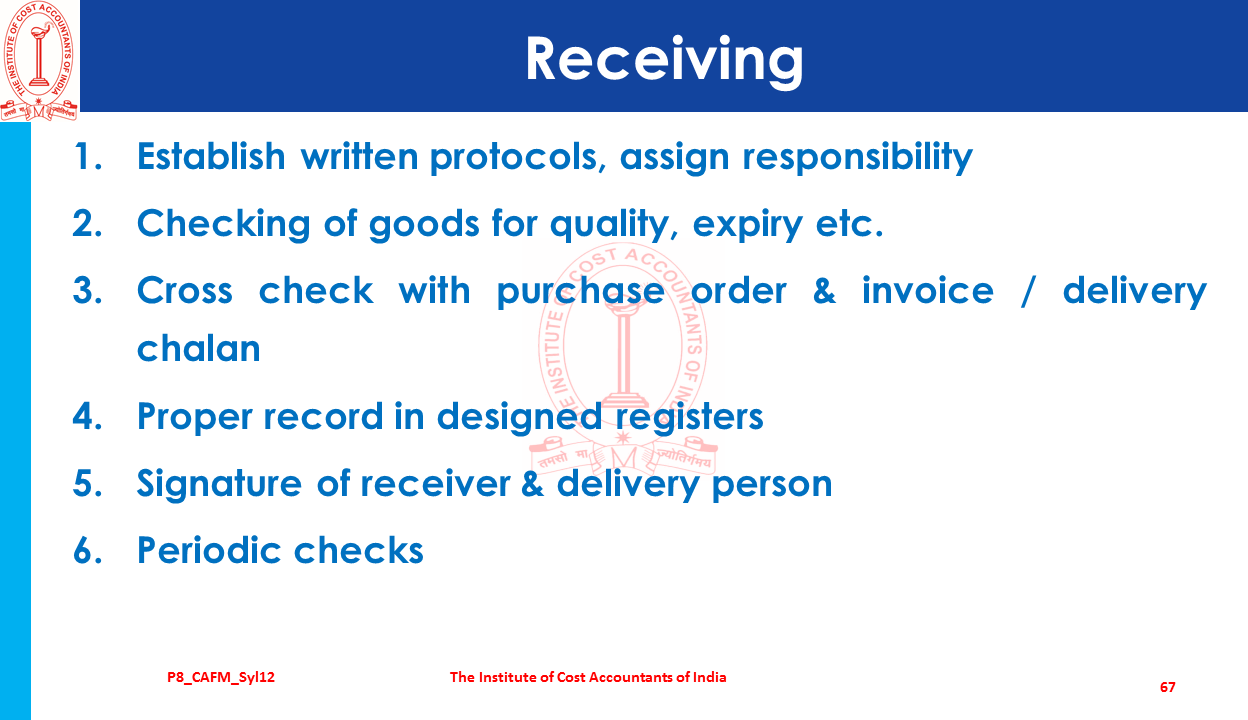 THE INSTITUTE OF COST ACCOUNTANTS OF INDIA

तमसो मा ज्योतिर्गमय

Receiving

1. Establish written protocols, assign responsibility
2. Checking of goods for quality, expiry etc.
3. Cross check with purchase order & invoice / delivery chalan
4. Proper record in designed registers
5. Signature of receiver & delivery person
6. Periodic checks

THE INSTITUTE OF COST ACCOUNTANTS OF INDIA

तमसो मा ज्योतिर्गमय

P8_CAFM_Syl12

The Institute of Cost Accountants of India

67